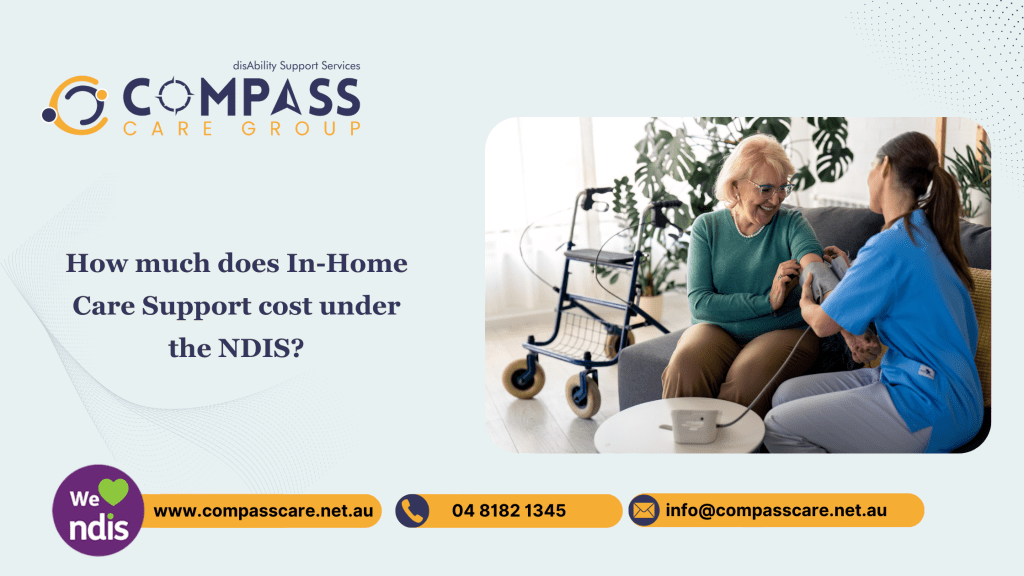 disAbility Support Services
COMPASS
CARE GROUP

How much does In-Home Care Support cost under the NDIS?

We ndis

www.compasscare.net.au

04 8182 1345

info@compasscare.net.au